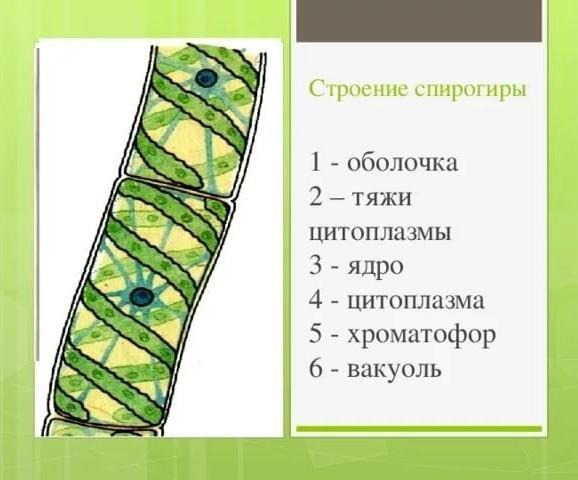 Строение спирогиры

1 - оболочка
2 – тяжи цитоплазмы
3 - ядро
4 - цитоплазма
5 - хроматофор
6 - вакуоль